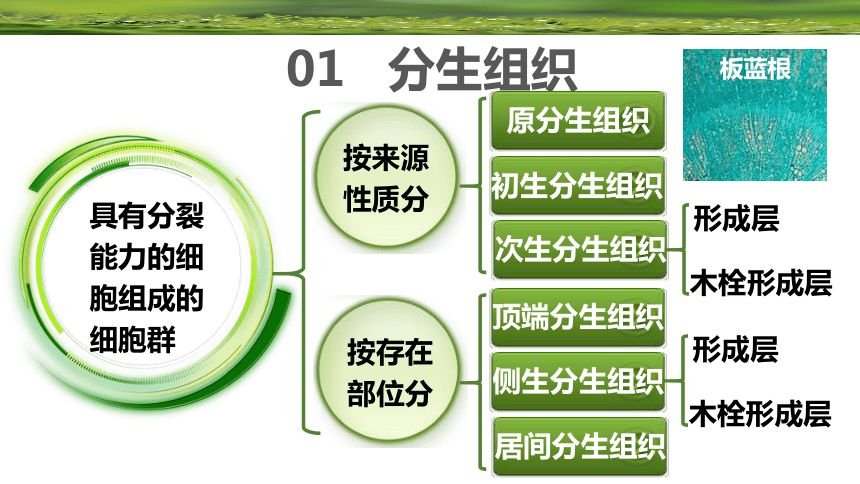 01 分生组织

板蓝根

具有分裂能力的细胞组成的细胞群

按来源性质分

原分生组织

初生分生组织

次生分生组织

形成层

木栓形成层

按存在部位分

顶端分生组织

侧生分生组织

形成层

木栓形成层

居间分生组织